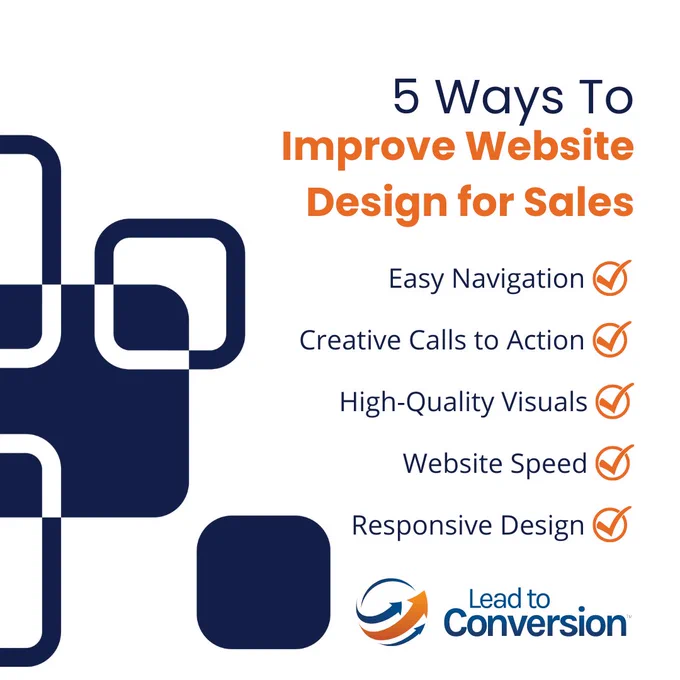 5 Ways To
Improve Website Design for Sales

Easy Navigation
Creative Calls to Action
High-Quality Visuals
Website Speed
Responsive Design

Lead to Conversion